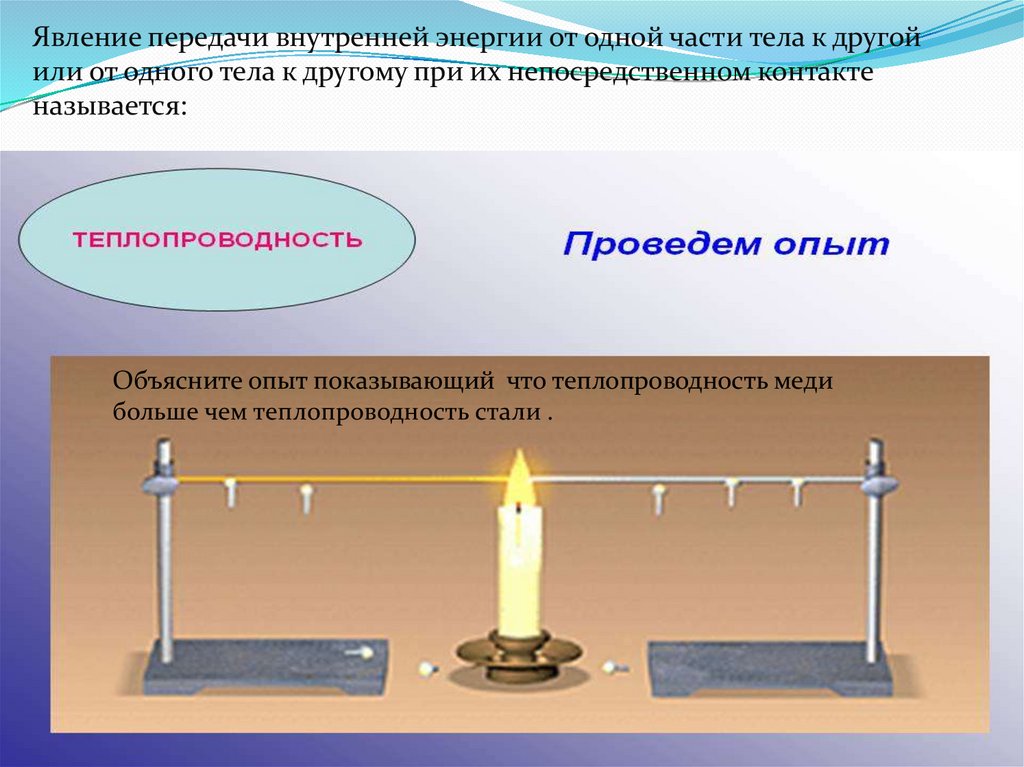 Явление передачи внутренней энергии от одной части тела к другой или от одного тела к другому при их непосредственном контакте называется:

ТЕПЛОПРОВОДНОСТЬ

Проведем опыт

Объясните опыт показывающий что теплопроводность меди больше чем теплопроводность стали .